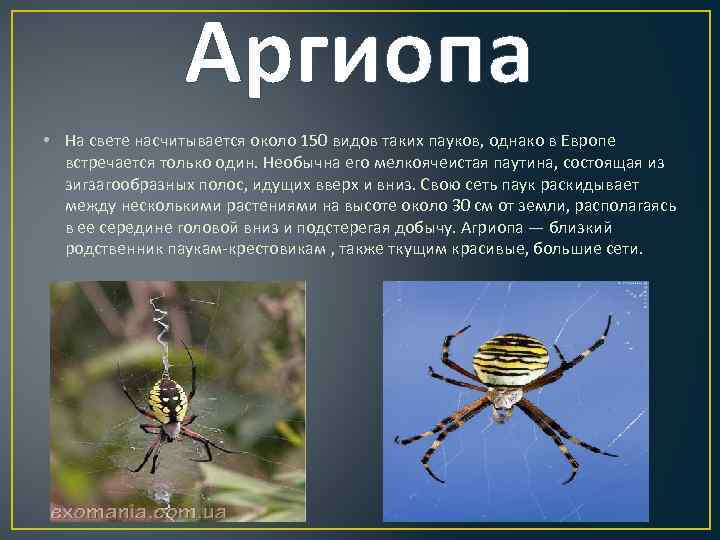 Аргиопа

• На свете насчитывается около 150 видов таких пауков, однако в Европе встречается только один. Необычна его мелкоячеистая паутина, состоящая из зигзагообразных полос, идущих вверх и вниз. Свою сеть паук раскидывает между несколькими растениями на высоте около 30 см от земли, располагаясь в ее середине головой вниз и подстерегая добычу. Агриопа — близкий родственник паукам-крестовикам , также ткущим красивые, большие сети.

exomania.com.ua